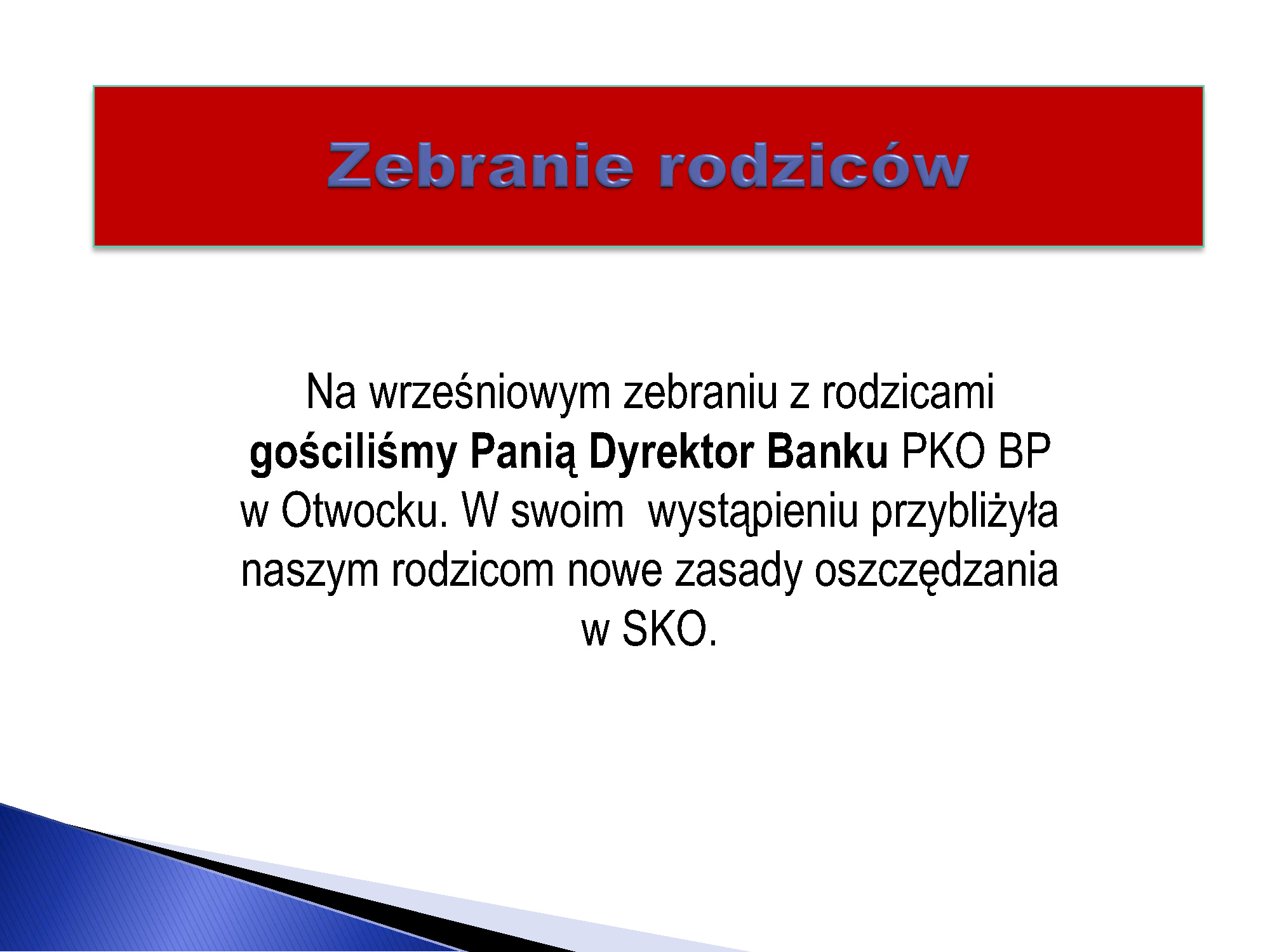 Zebranie rodziców

Na wrześniowym zebraniu z rodzicami gościliśmy Panią Dyrektor Banku PKO BP w Otwocku. W swoim  wystąpieniu przybliżyła naszym rodzicom nowe zasady oszczędzania w SKO.